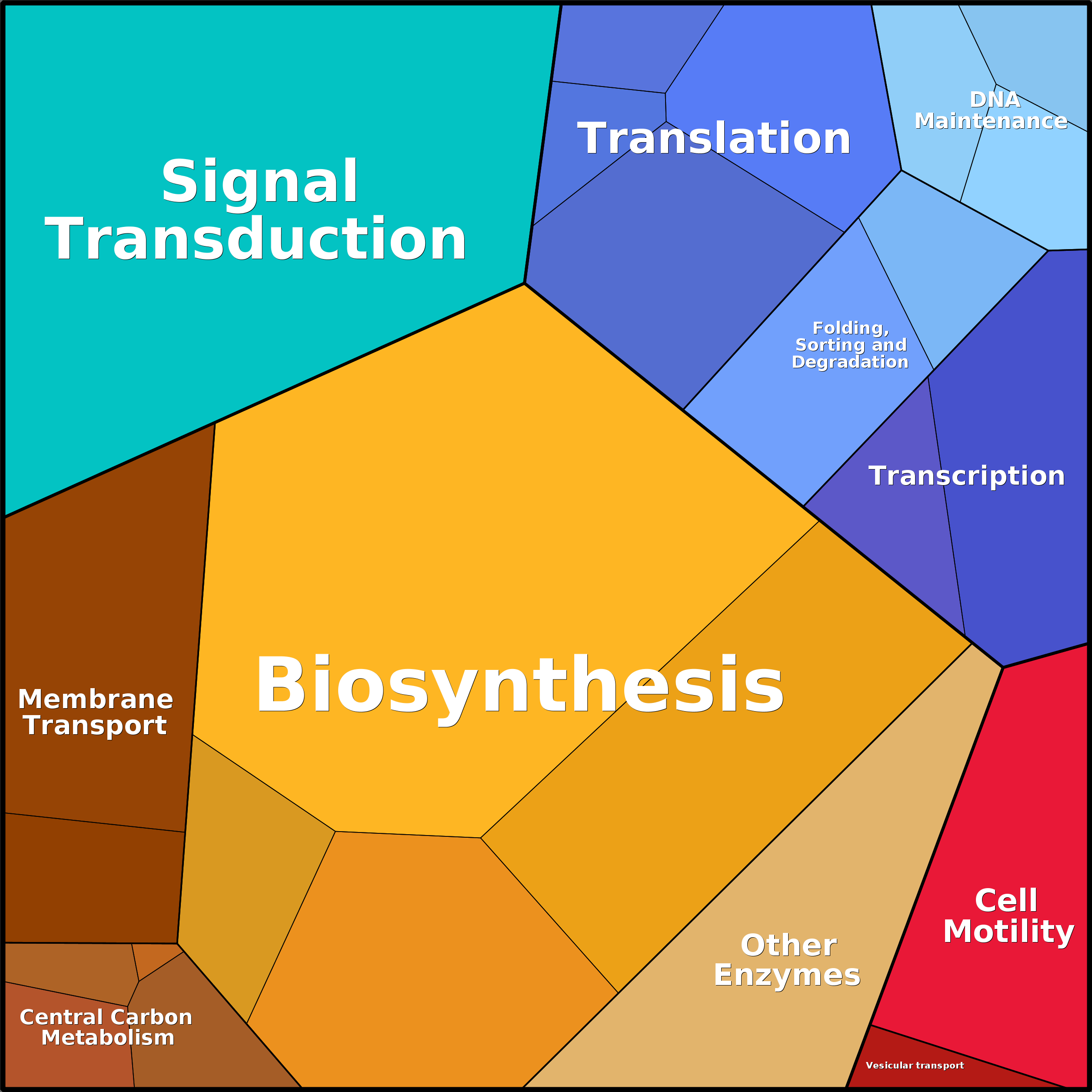 Signal Transduction

Translation

DNA Maintenance

Folding, Sorting and Degradation

Transcription

Biosynthesis

Membrane Transport

Cell Motility

Other Enzymes

Central Carbon Metabolism

Vesicular transport